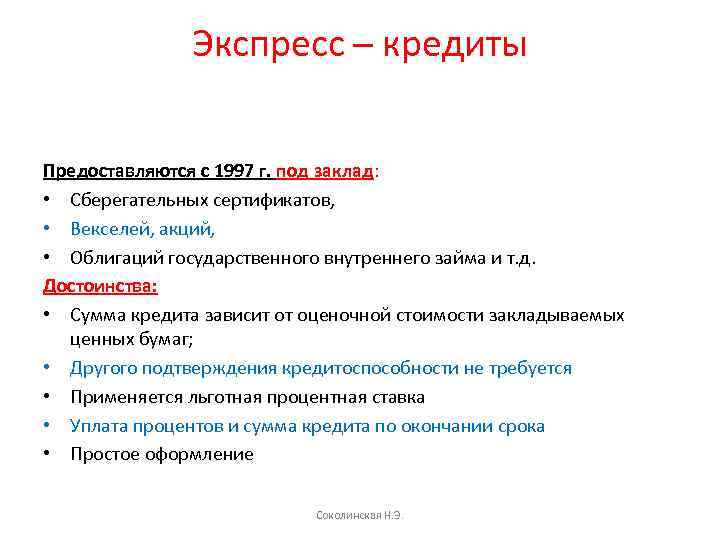 Экспресс – кредиты

Предоставляются с 1997 г. под заклад:
• Сберегательных сертификатов,
• Векселей, акций,
• Облигаций государственного внутреннего займа и т.д.

Достоинства:
• Сумма кредита зависит от оценочной стоимости закладываемых ценных бумаг;
• Другого подтверждения кредитоспособности не требуется
• Применяется льготная процентная ставка
• Уплата процентов и сумма кредита по окончании срока
• Простое оформление

Соколинская Н.Э.